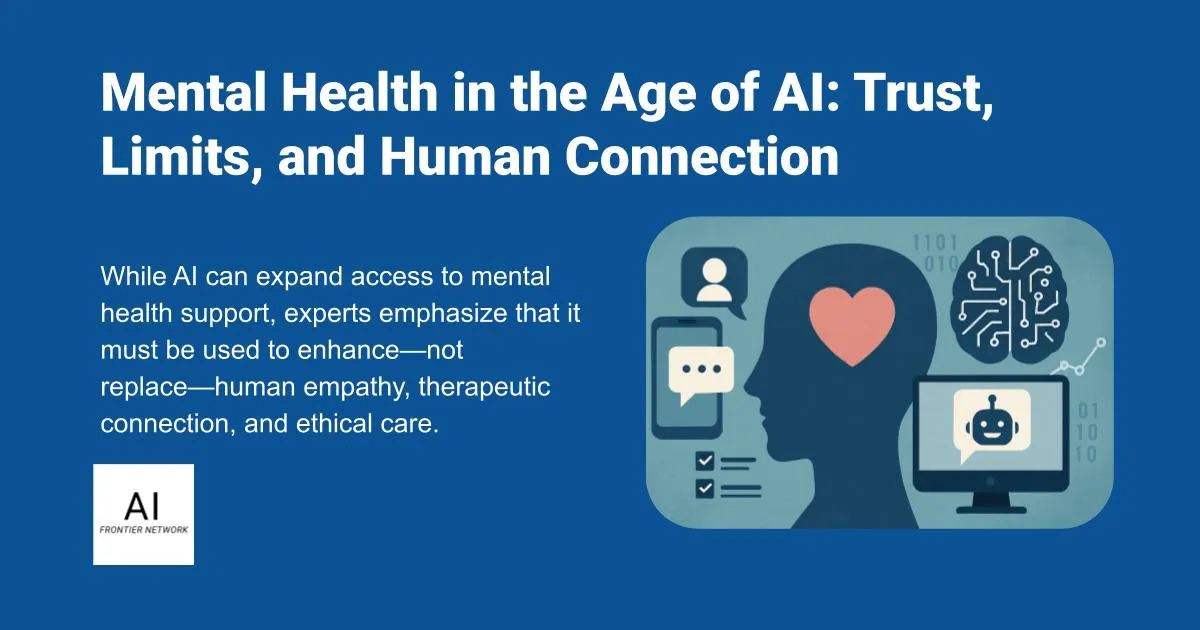 Mental Health in the Age of AI: Trust, Limits, and Human Connection

While AI can expand access to mental health support, experts emphasize that it must be used to enhance—not replace—human empathy, therapeutic connection, and ethical care.

AI
FRONTIER NETWORK

1101
010

01
10
10